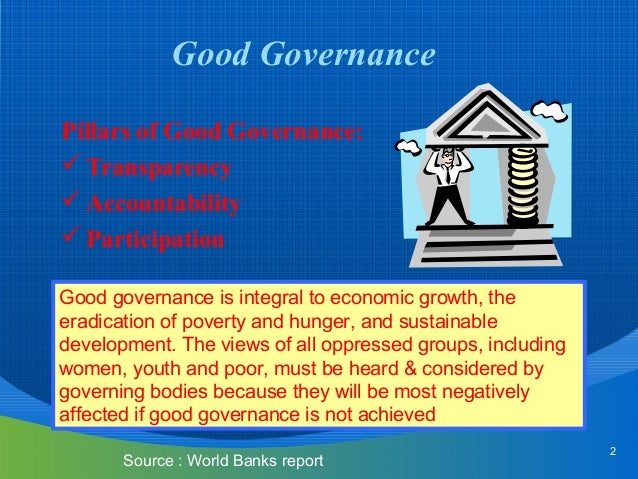 Good Governance

Pillars of Good Governance:
✓ Transparency
✓ Accountability
✓ Participation

Good governance is integral to economic growth, the eradication of poverty and hunger, and sustainable development. The views of all oppressed groups, including women, youth and poor, must be heard & considered by governing bodies because they will be most negatively affected if good governance is not achieved

Source : World Banks report

2